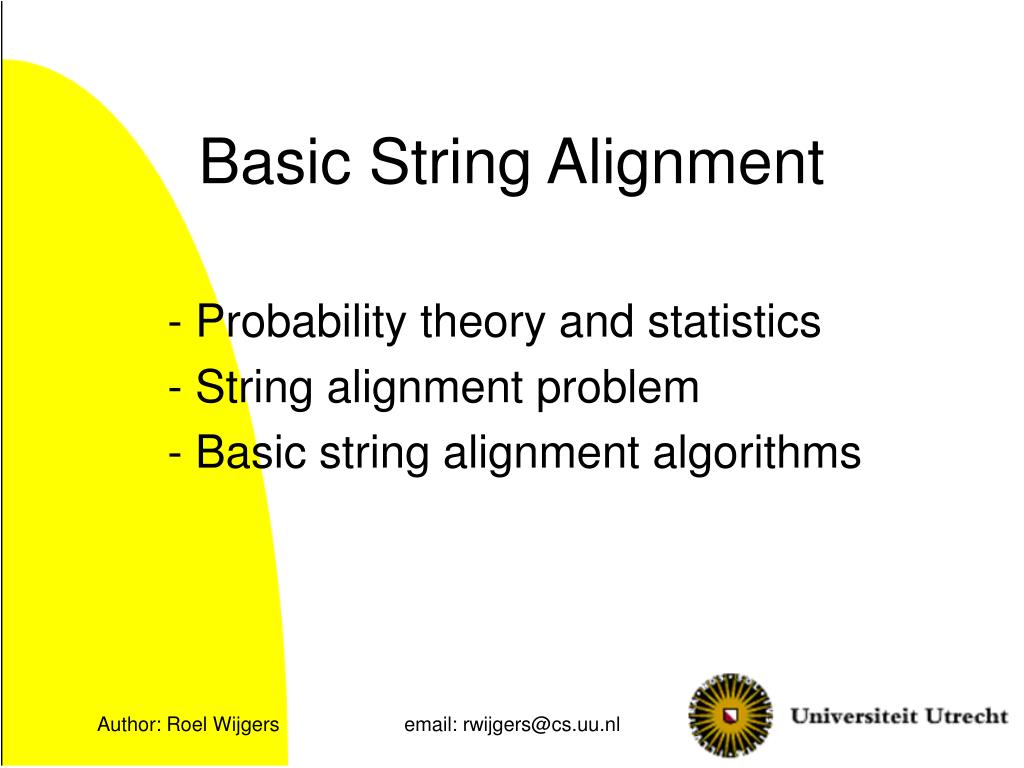 Basic String Alignment

- Probability theory and statistics
- String alignment problem
- Basic string alignment algorithms

Author: Roel Wijgers

email: rwijgers@cs.uu.nl

Universiteit Utrecht